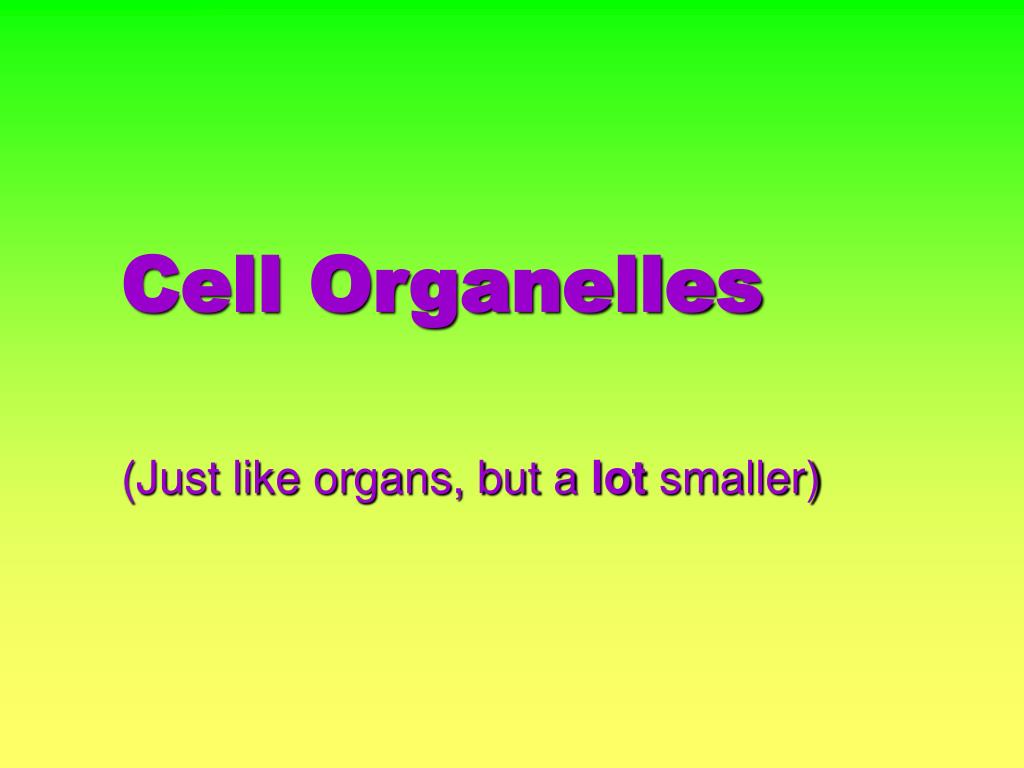 Cell Organelles

(Just like organs, but a lot smaller)